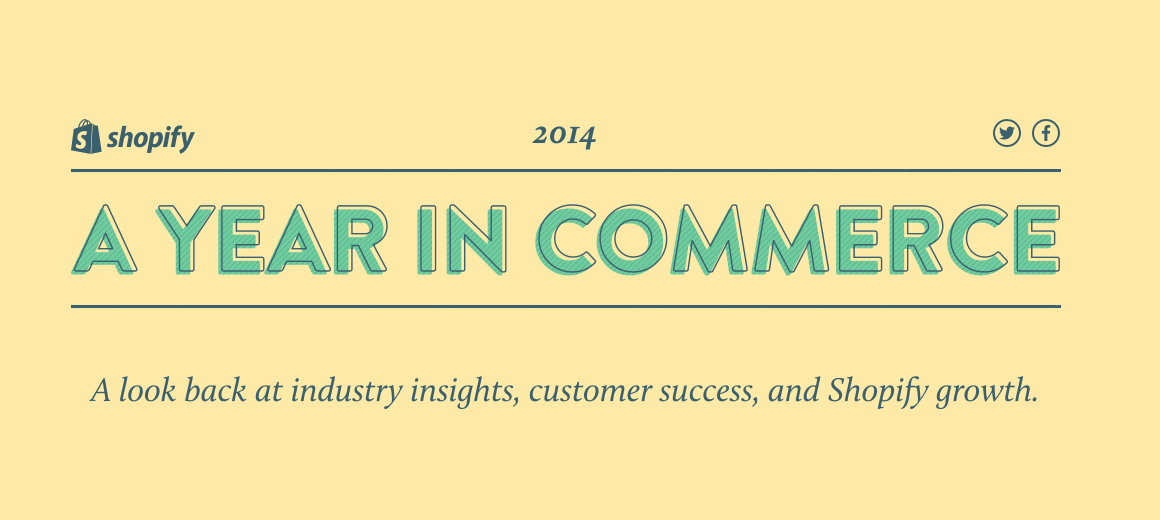 shopify

2014

A YEAR IN COMMERCE

A look back at industry insights, customer success, and Shopify growth.